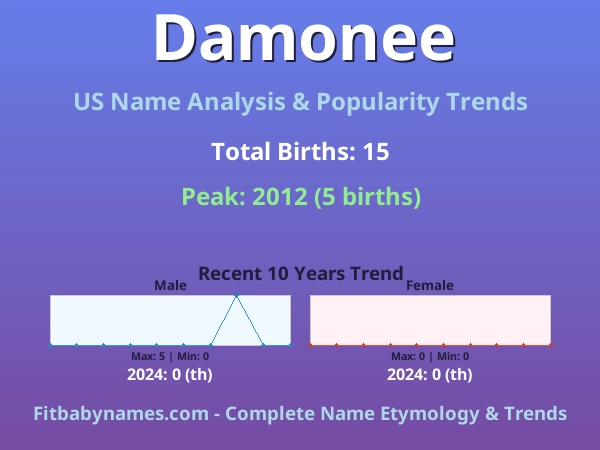 Damonee

US Name Analysis & Popularity Trends

Total Births: 15

Peak: 2012 (5 births)

Recent 10 Years Trend

Male

Max: 5 | Min: 0

2024: 0 (th)

Female

Max: 0 | Min: 0

2024: 0 (th)

Fitbabynames.com - Complete Name Etymology & Trends